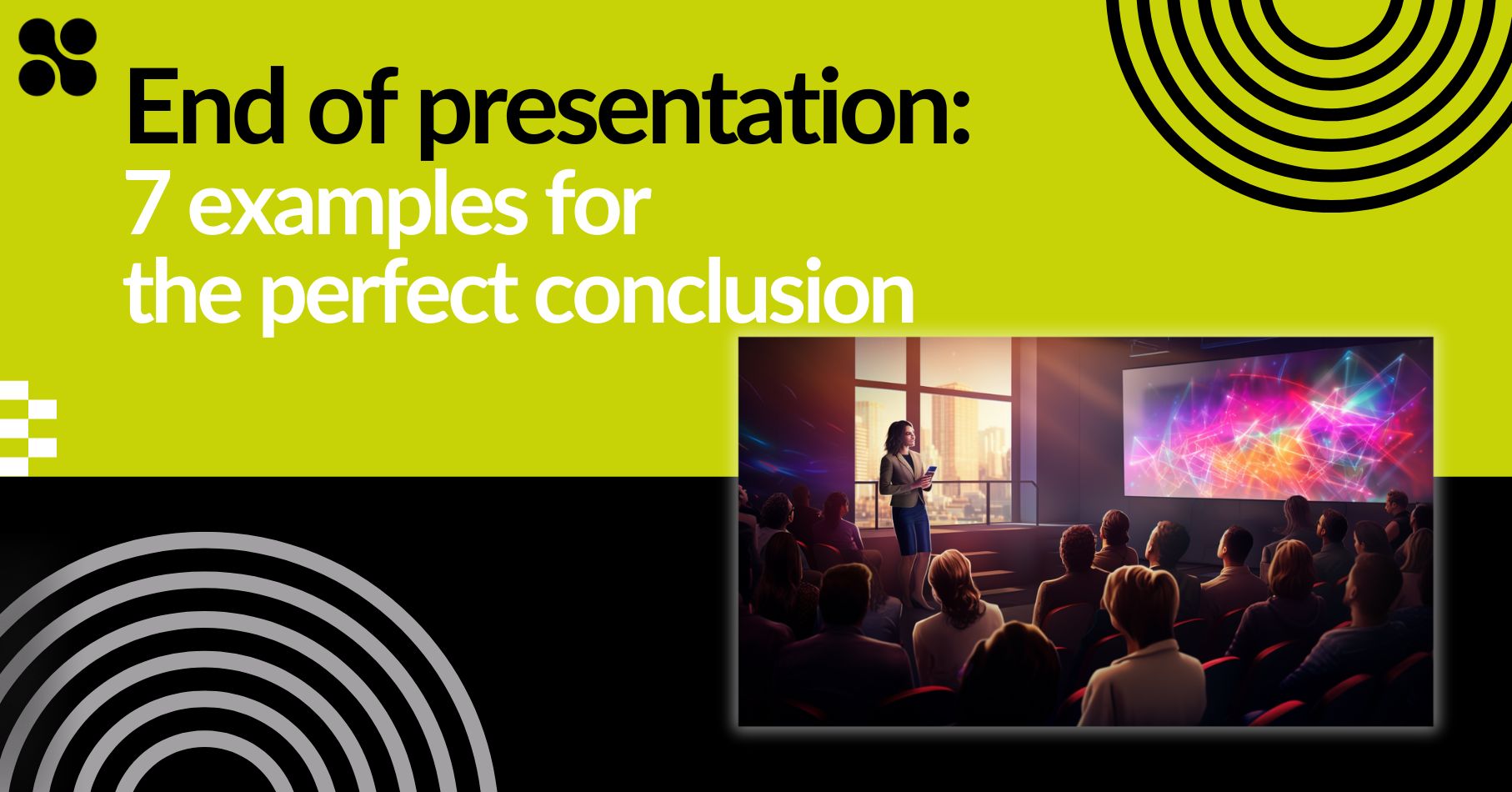 End of presentation:
7 examples for the perfect conclusion